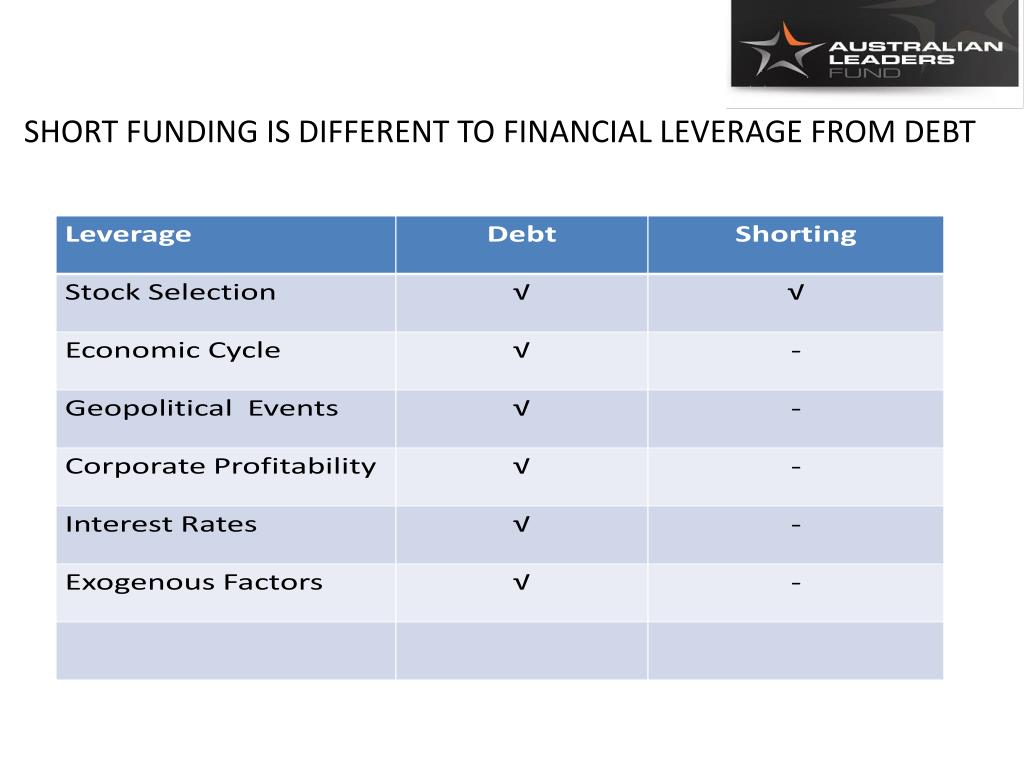 AUSTRALIAN LEADERS FUND

SHORT FUNDING IS DIFFERENT TO FINANCIAL LEVERAGE FROM DEBT

| Leverage | Debt | Shorting |
|---|---|---|
| Stock Selection | √ | √ |
| Economic Cycle | √ | - |
| Geopolitical Events | √ | - |
| Corporate Profitability | √ | - |
| Interest Rates | √ | - |
| Exogenous Factors | √ | - |
| | | |